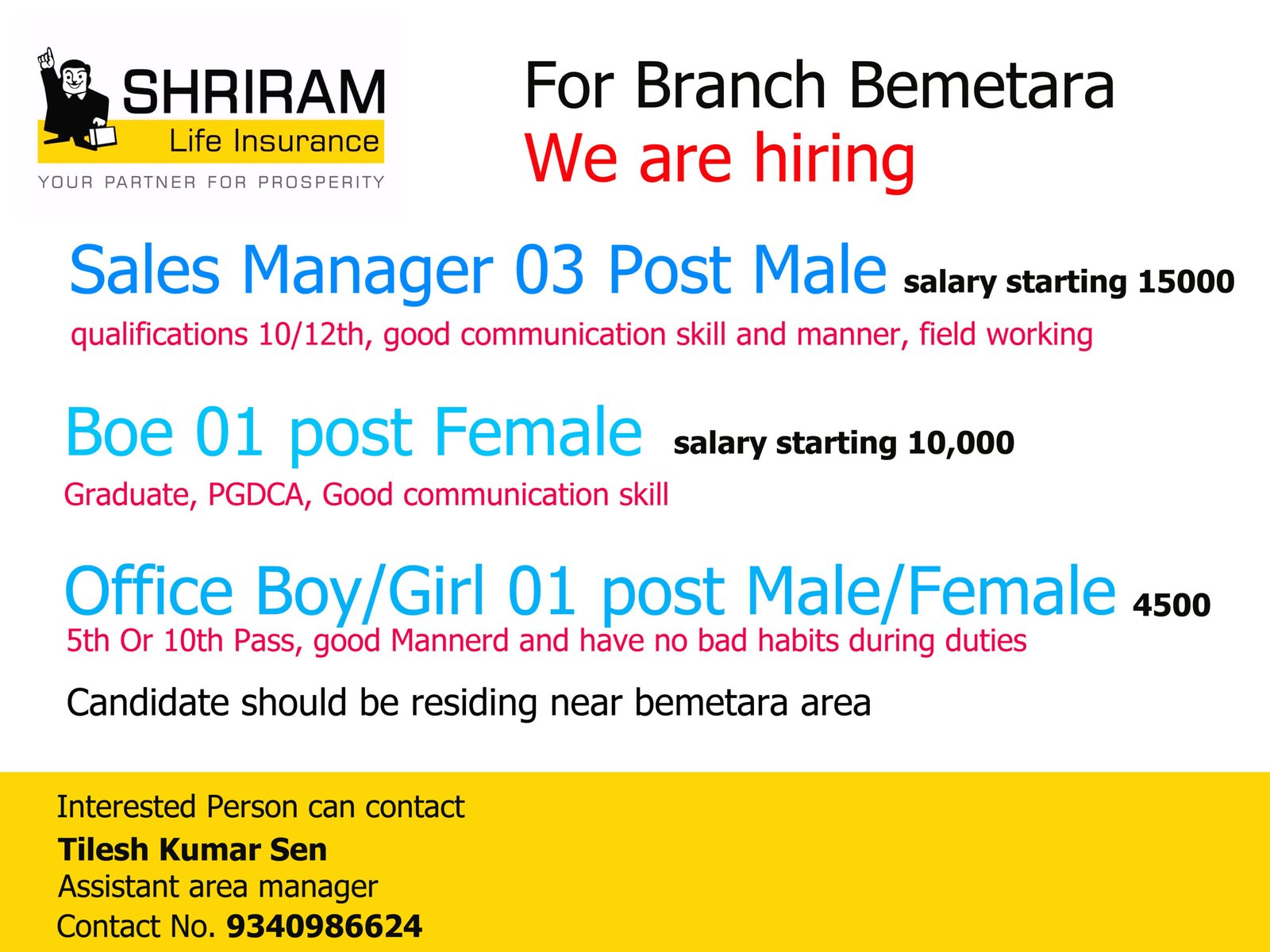 SHRIRAM
Life Insurance
YOUR PARTNER FOR PROSPERITY

For Branch Bemetara
We are hiring

Sales Manager 03 Post Male salary starting 15000
qualifications 10/12th, good communication skill and manner, field working

Boe 01 post Female salary starting 10,000
Graduate, PGDCA, Good communication skill

Office Boy/Girl 01 post Male/Female 4500
5th Or 10th Pass, good Mannerd and have no bad habits during duties

Candidate should be residing near bemetara area

Interested Person can contact
Tilesh Kumar Sen
Assistant area manager
Contact No. 9340986624